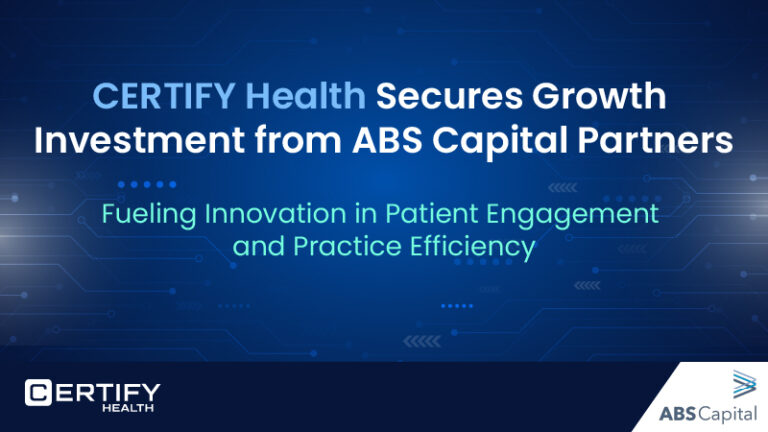 CERTIFY Health Secures Growth Investment from ABS Capital Partners

Fueling Innovation in Patient Engagement and Practice Efficiency

CERTIFY HEALTH

ABS Capital